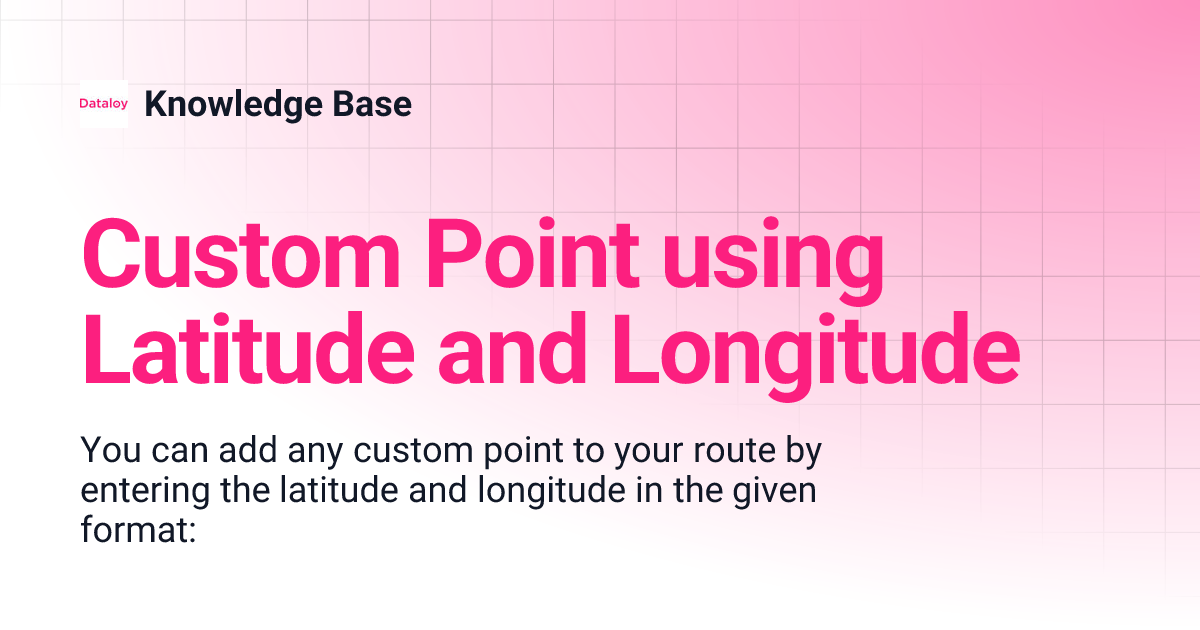 Dataloy Knowledge Base

Custom Point using Latitude and Longitude

You can add any custom point to your route by entering the latitude and longitude in the given format: